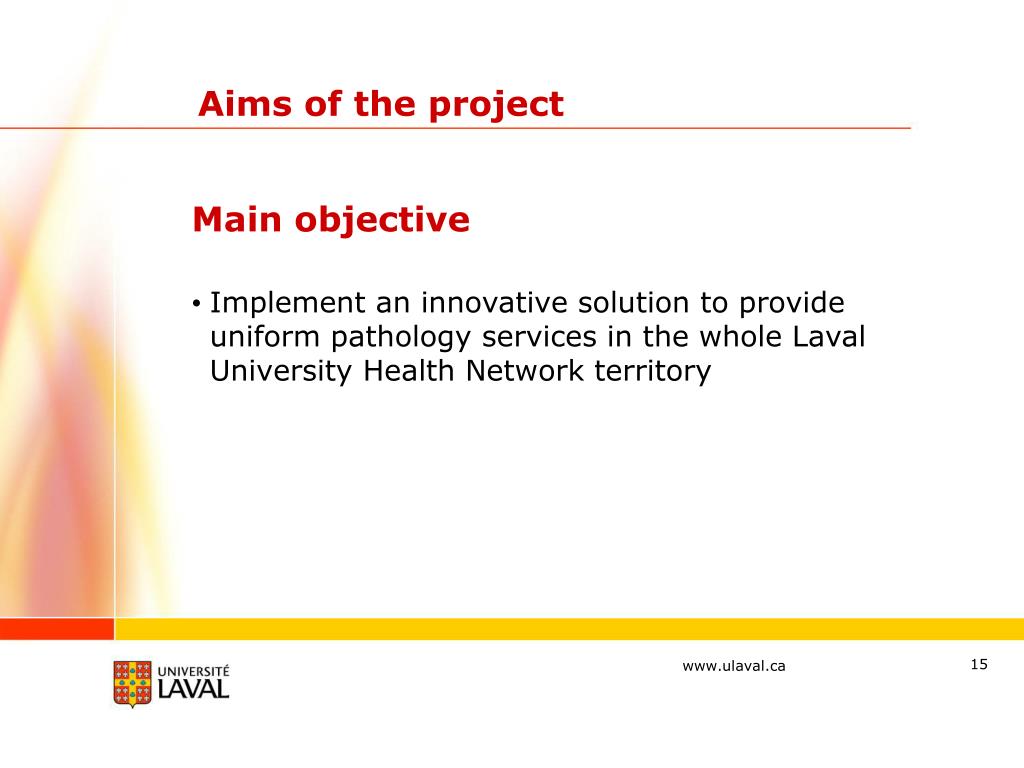 Aims of the project

Main objective

• Implement an innovative solution to provide uniform pathology services in the whole Laval University Health Network territory

UNIVERSITÉ LAVAL

www.ulaval.ca

15